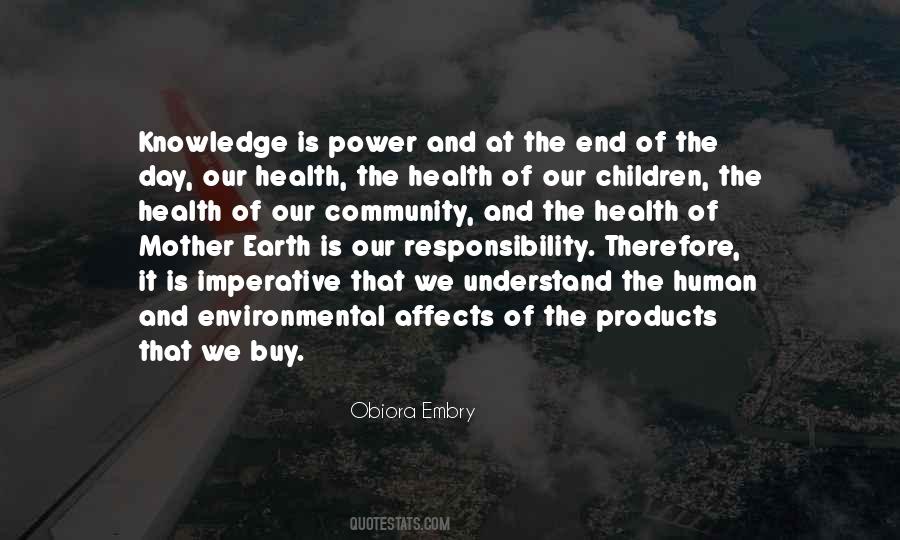 Knowledge is power and at the end of the day, our health, the health of our children, the health of our community, and the health of Mother Earth is our responsibility. Therefore, it is imperative that we understand the human and environmental affects of the products that we buy.

Obiora Embry

QUOTESTATS.COM